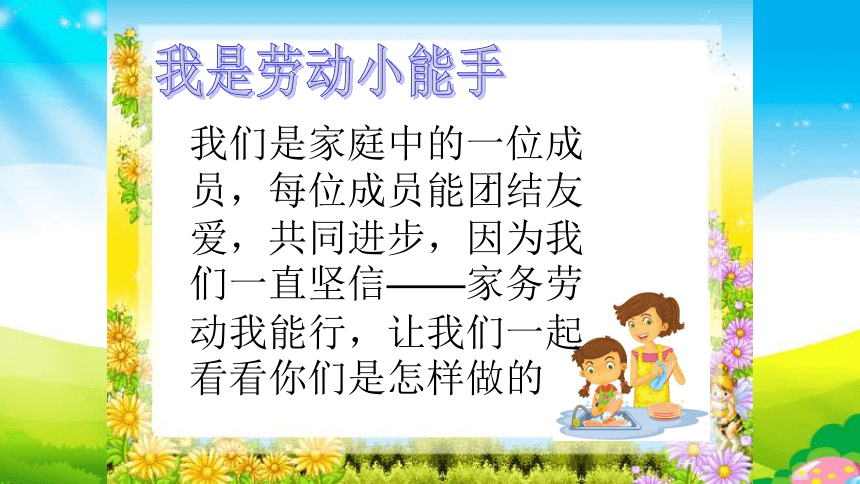 我是劳动小能手

我们是家庭中的一位成员，每位成员能团结友爱，共同进步，因为我们一直坚信——家务劳动我能行，让我们一起看看你们是怎样做的